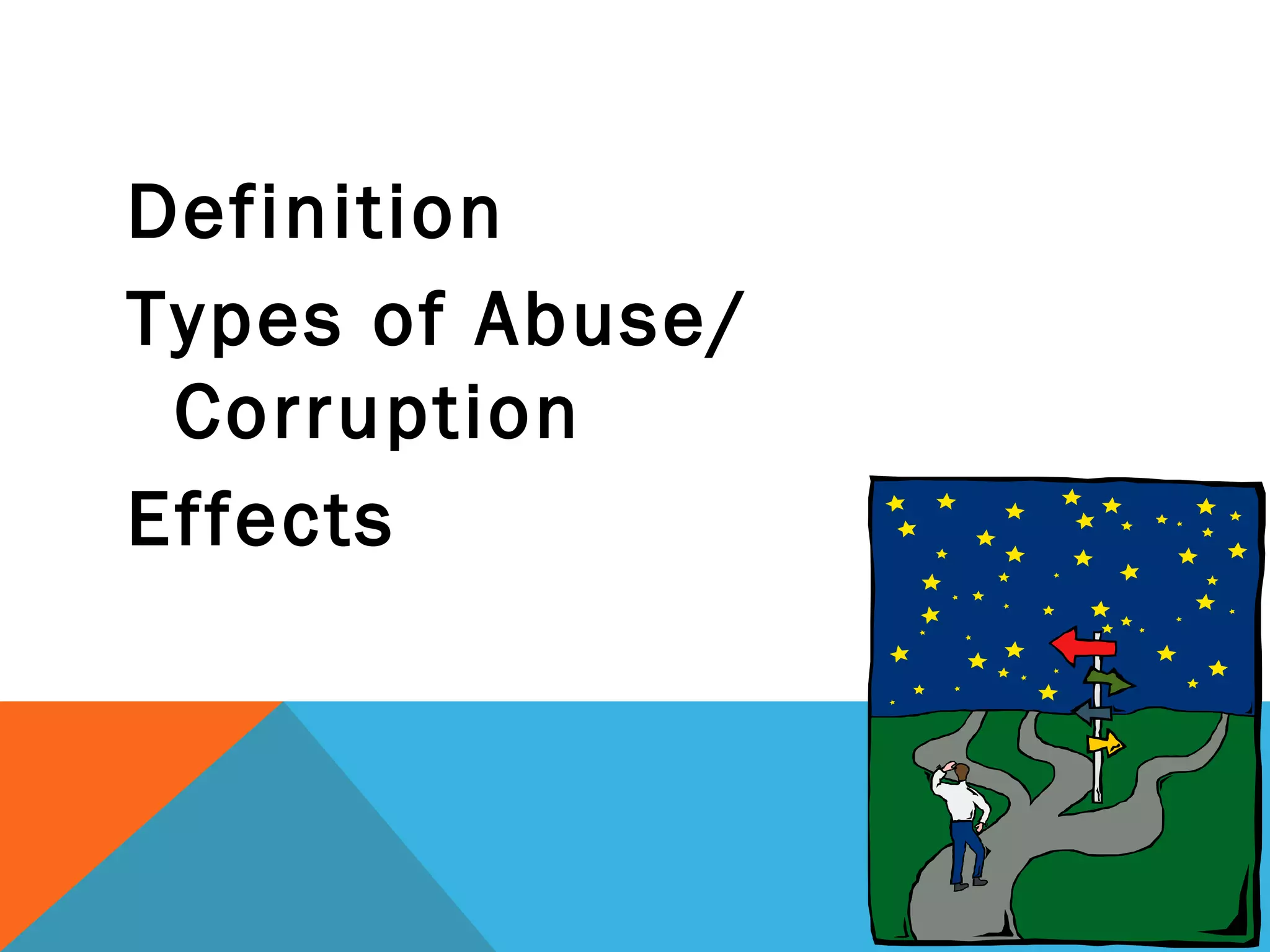 Definition

Types of Abuse/ Corruption

Effects